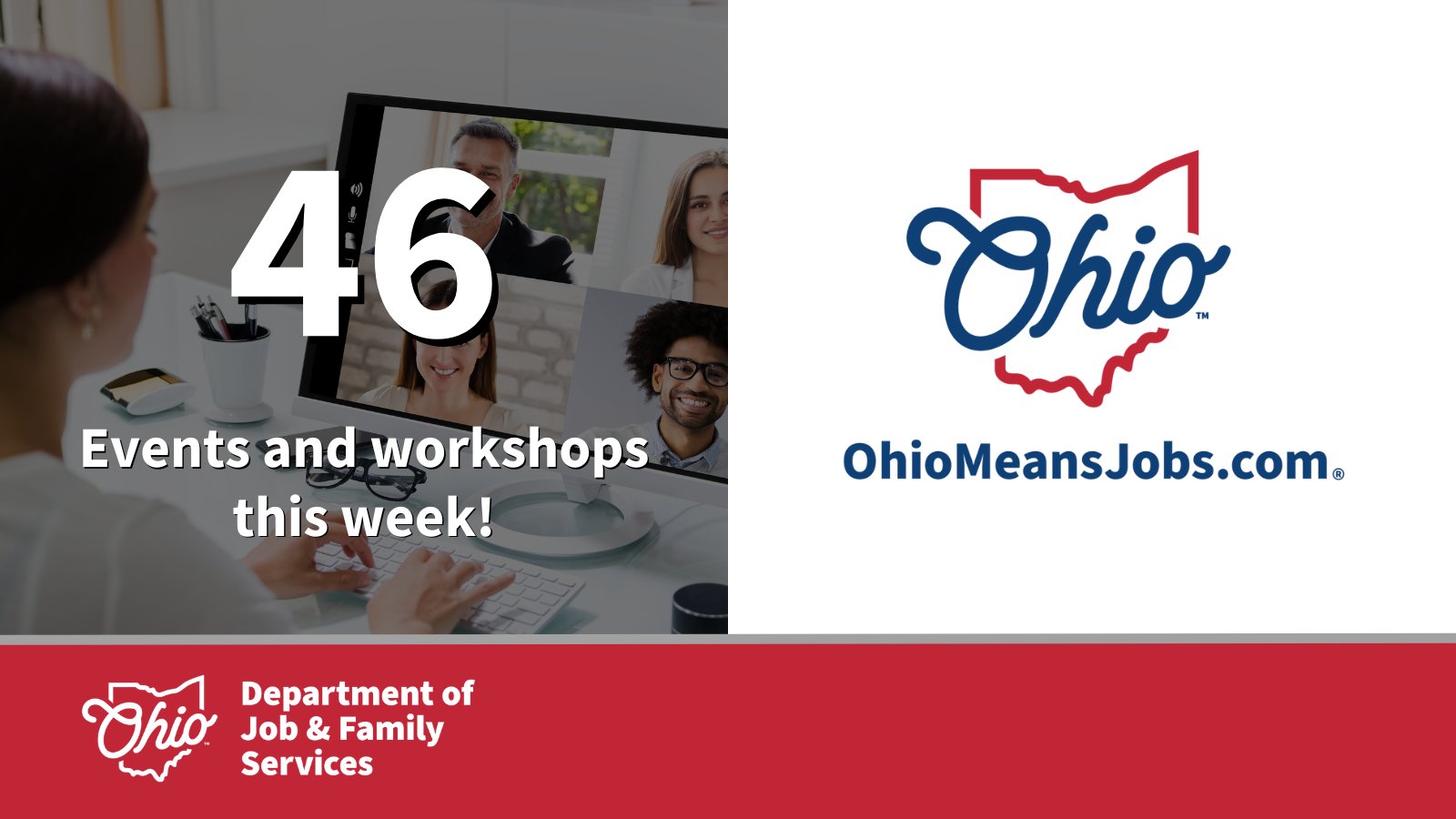 46

Events and workshops this week!

Ohio™

OhioMeansJobs.com®

Ohio™

Department of Job & Family Services